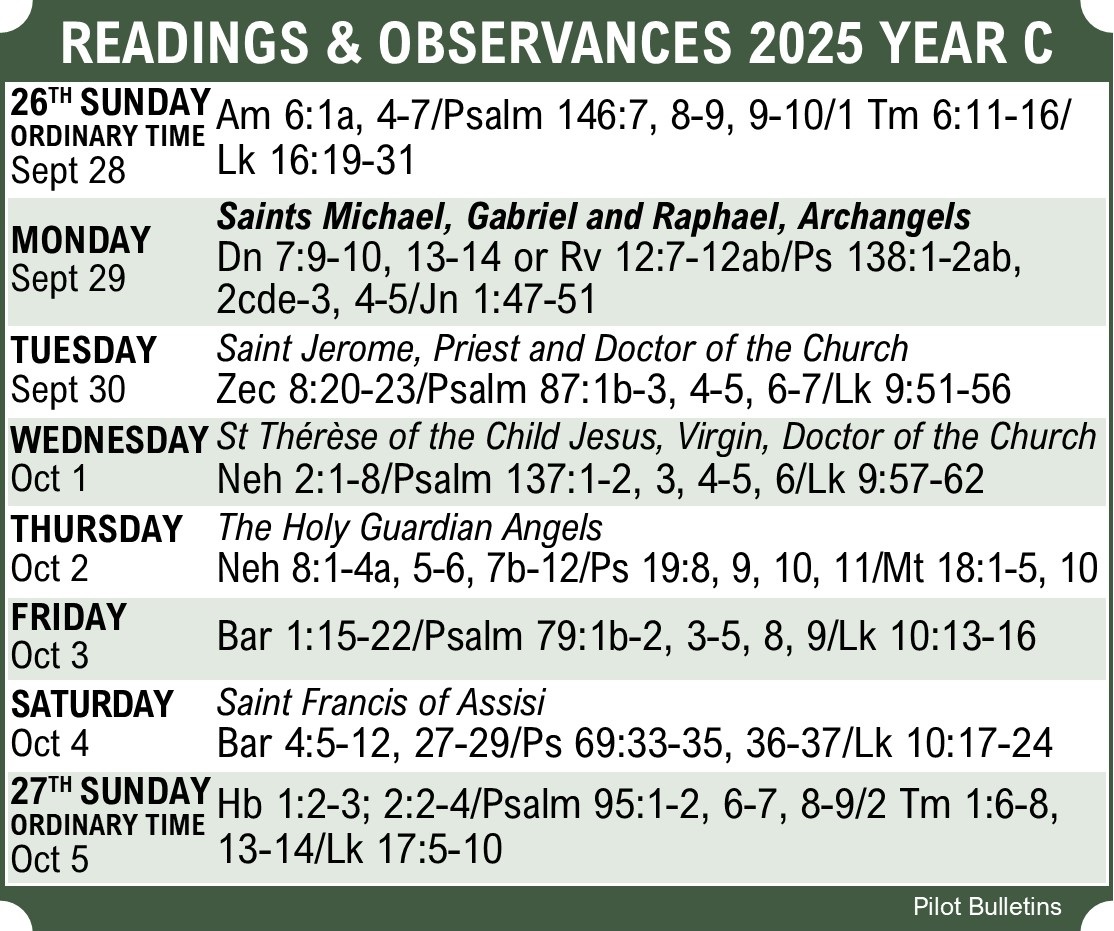 READINGS & OBSERVANCES 2025 YEAR C

| | |
|---|---|
| 26TH SUNDAY ORDINARY TIME Sept 28 | Am 6:1a, 4-7/Psalm 146:7, 8-9, 9-10/1 Tm 6:11-16/ Lk 16:19-31 |
| MONDAY Sept 29 | Saints Michael, Gabriel and Raphael, Archangels Dn 7:9-10, 13-14 or Rv 12:7-12ab/Ps 138:1-2ab, 2cde-3, 4-5/Jn 1:47-51 |
| TUESDAY Sept 30 | Saint Jerome, Priest and Doctor of the Church Zec 8:20-23/Psalm 87:1b-3, 4-5, 6-7/Lk 9:51-56 |
| WEDNESDAY Oct 1 | St Thérèse of the Child Jesus, Virgin, Doctor of the Church Neh 2:1-8/Psalm 137:1-2, 3, 4-5, 6/Lk 9:57-62 |
| THURSDAY Oct 2 | The Holy Guardian Angels Neh 8:1-4a, 5-6, 7b-12/Ps 19:8, 9, 10, 11/Mt 18:1-5, 10 |
| FRIDAY Oct 3 | Bar 1:15-22/Psalm 79:1b-2, 3-5, 8, 9/Lk 10:13-16 |
| SATURDAY Oct 4 | Saint Francis of Assisi Bar 4:5-12, 27-29/Ps 69:33-35, 36-37/Lk 10:17-24 |
| 27TH SUNDAY ORDINARY TIME Oct 5 | Hb 1:2-3; 2:2-4/Psalm 95:1-2, 6-7, 8-9/2 Tm 1:6-8, 13-14/Lk 17:5-10 |

Pilot Bulletins